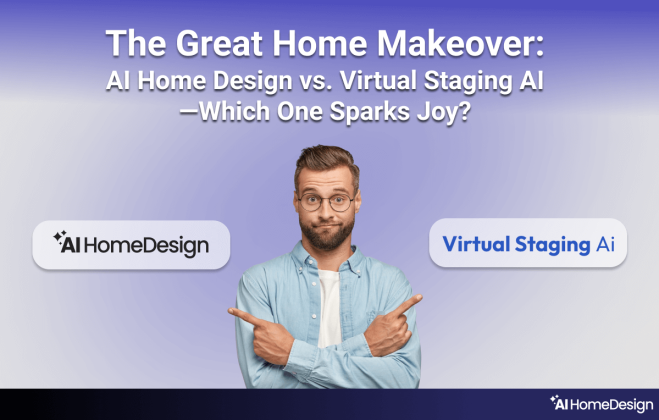 The Great Home Makeover:
AI Home Design vs. Virtual Staging AI
—Which One Sparks Joy?

AI HomeDesign

Virtual Staging Ai

AI HomeDesign